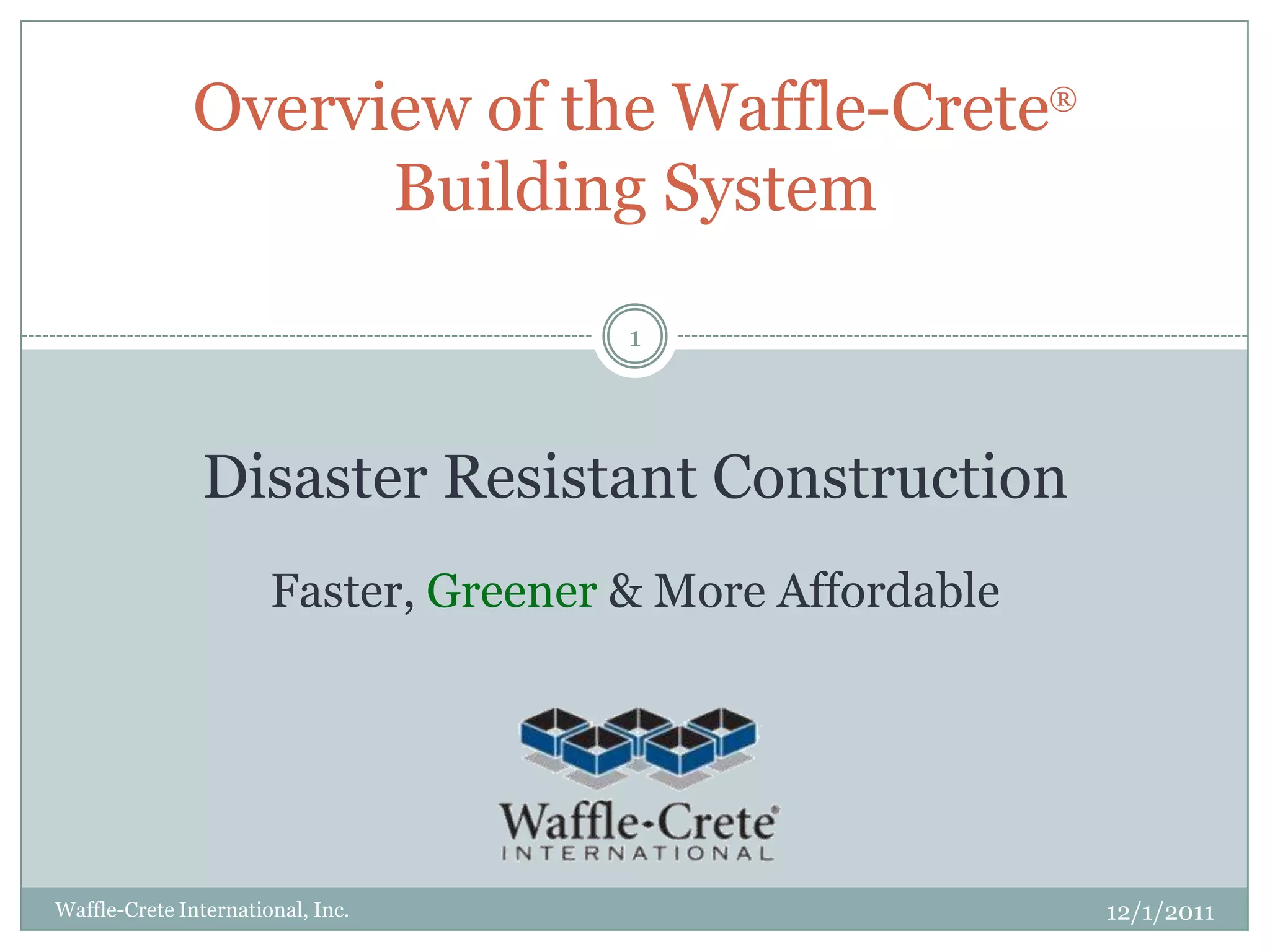 Overview of the Waffle-Crete® Building System

1

Disaster Resistant Construction

Faster, Greener & More Affordable

Waffle-Crete®
INTERNATIONAL

Waffle-Crete International, Inc.

12/1/2011